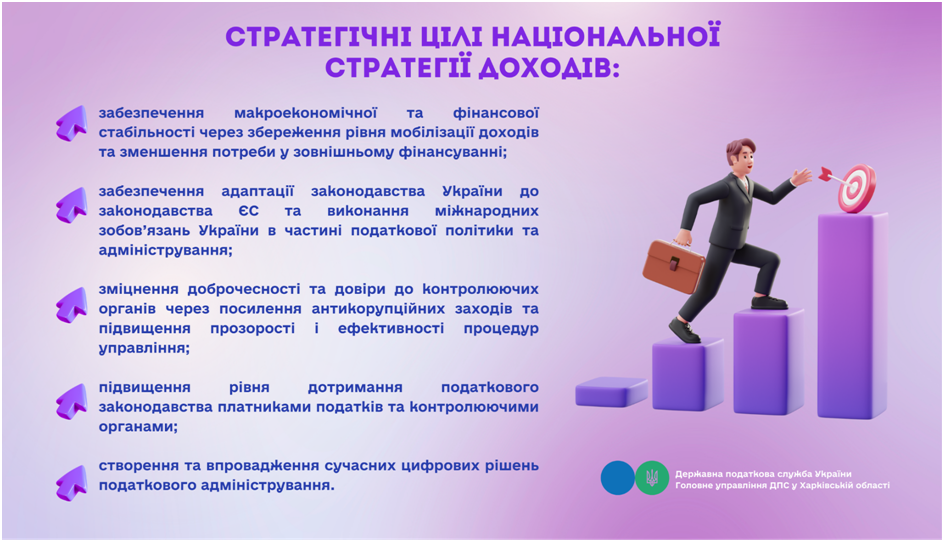 СТРАТЕГІЧНІ ЦІЛІ НАЦІОНАЛЬНОЇ СТРАТЕГІЇ ДОХОДІВ:

забезпечення макроекономічної та фінансової стабільності через збереження рівня мобілізації доходів та зменшення потреби у зовнішньому фінансуванні;

забезпечення адаптації законодавства України до законодавства ЄС та виконання міжнародних зобов'язань України в частині податкової політики та адміністрування;

зміцнення доброчесності та довіри до контролюючих органів через посилення антикорупційних заходів та підвищення прозорості і ефективності процедур управління;

підвищення рівня дотримання податкового законодавства платниками податків та контролюючими органами;

створення та впровадження сучасних цифрових рішень податкового адміністрування.

Державна податкова служба України
Головне управління ДПС у Харківській області